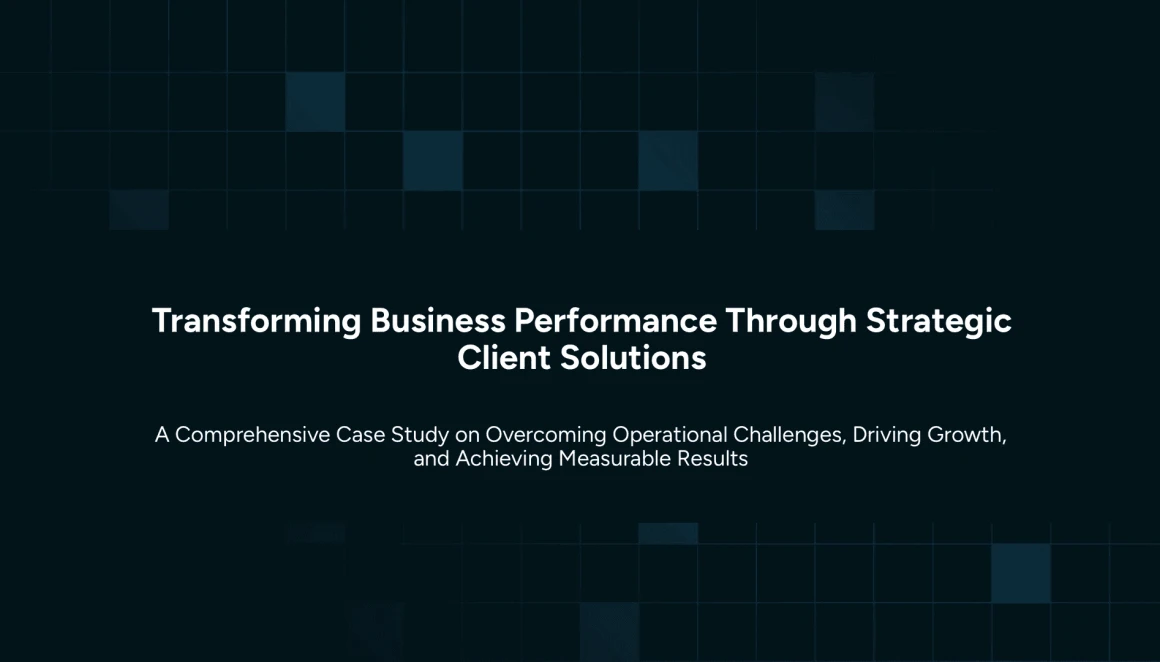 Transforming Business Performance Through Strategic Client Solutions

A Comprehensive Case Study on Overcoming Operational Challenges, Driving Growth, and Achieving Measurable Results